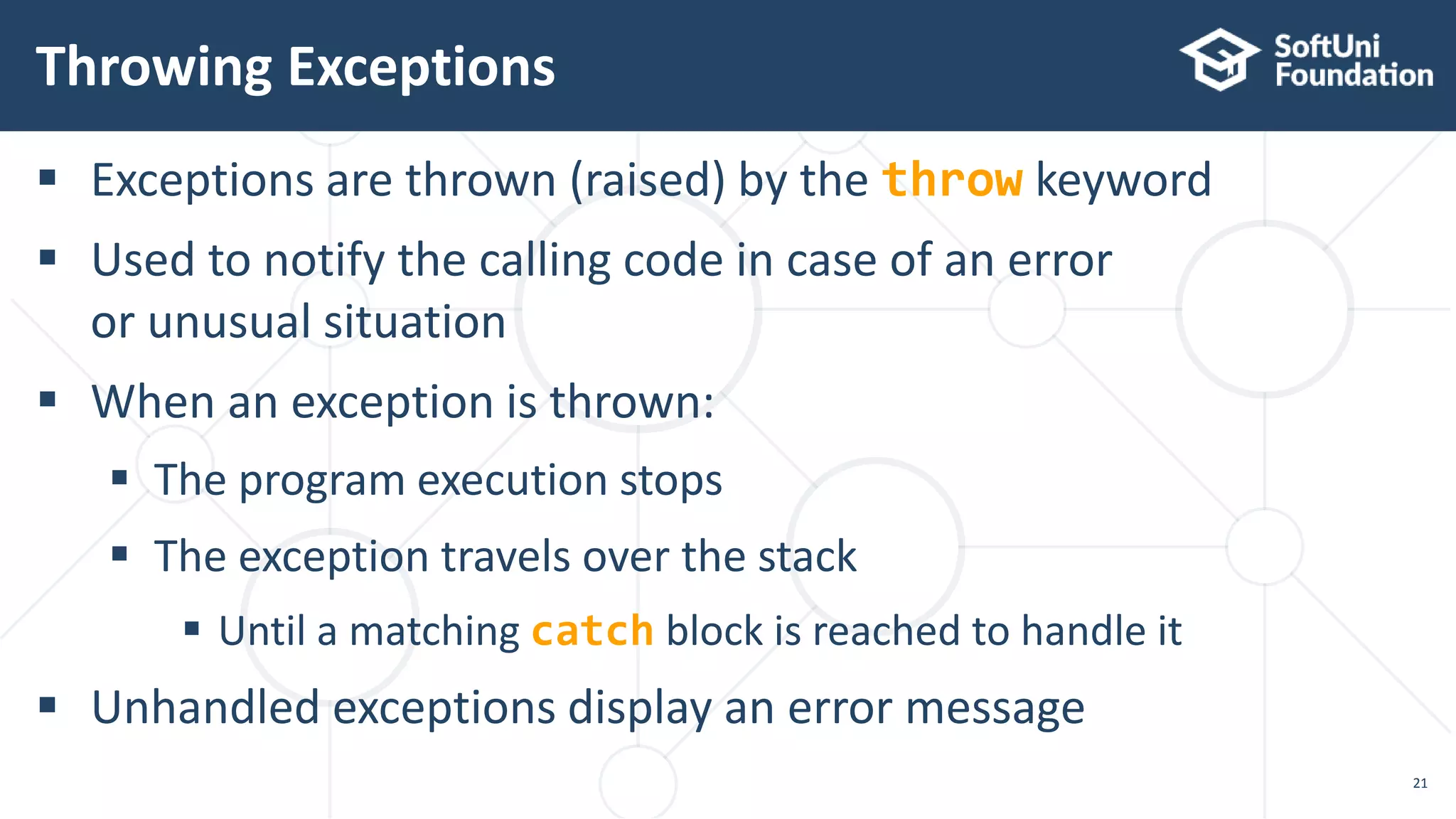 Throwing Exceptions

SoftUni Foundation

▪ Exceptions are thrown (raised) by the throw keyword

▪ Used to notify the calling code in case of an error or unusual situation

▪ When an exception is thrown:

▪ The program execution stops

▪ The exception travels over the stack

▪ Until a matching catch block is reached to handle it

▪ Unhandled exceptions display an error message

21